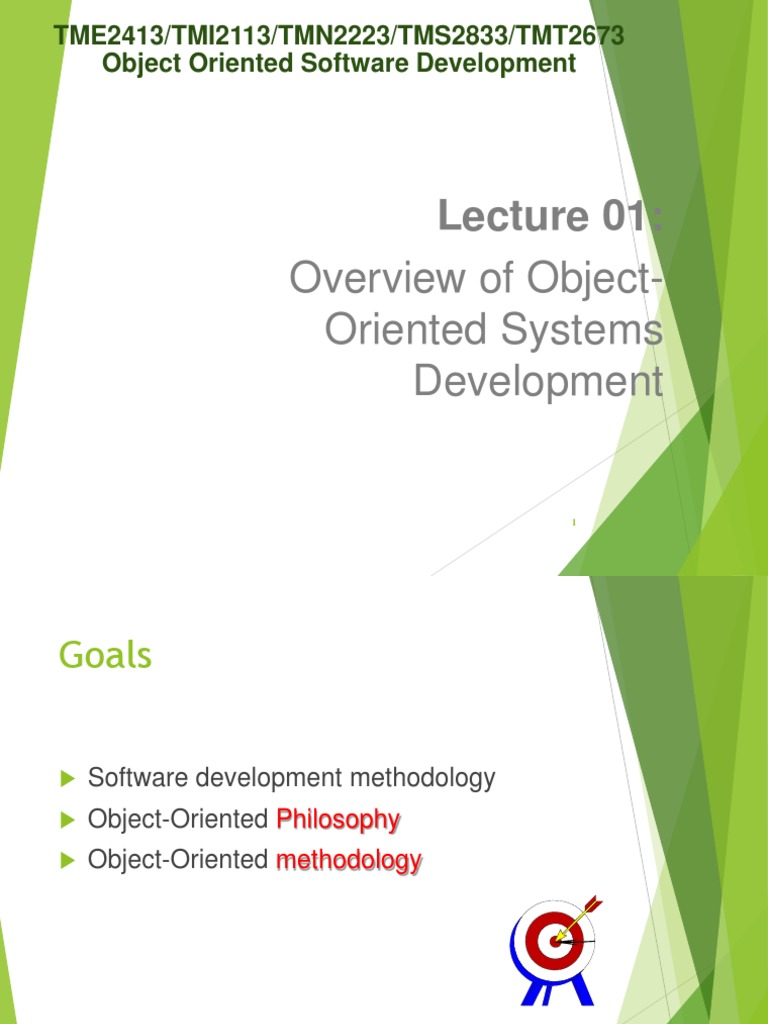 TME2413/TMI2113/TMN2223/TMS2833/TMT2673
Object Oriented Software Development

Lecture 01:

Overview of Object-Oriented Systems Development

1

Goals

Software development methodology

Object-Oriented Philosophy

Object-Oriented methodology